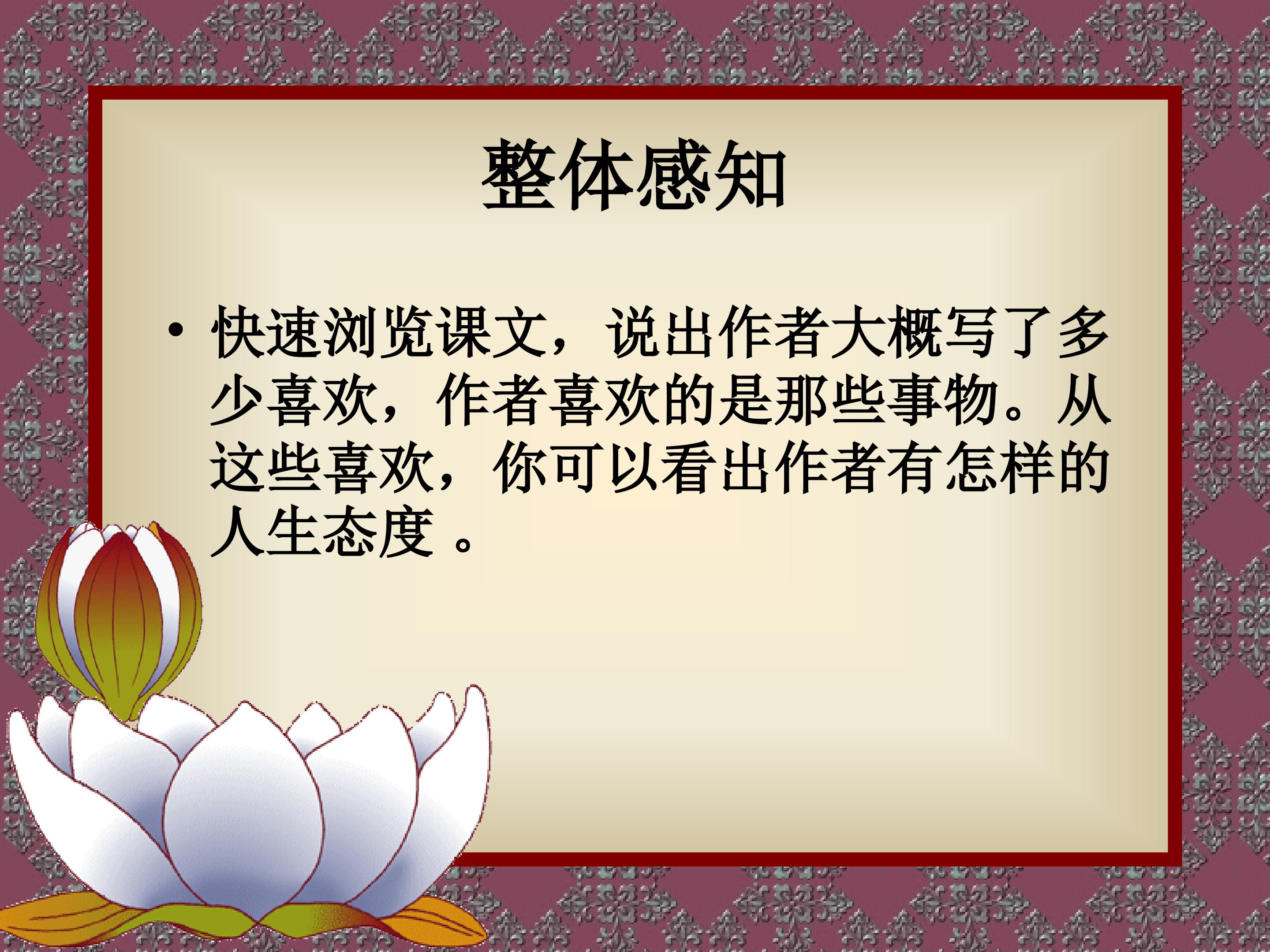 整体感知

• 快速浏览课文，说出作者大概写了多少喜欢，作者喜欢的是那些事物。从这些喜欢，你可以看出作者有怎样的人生态度 。